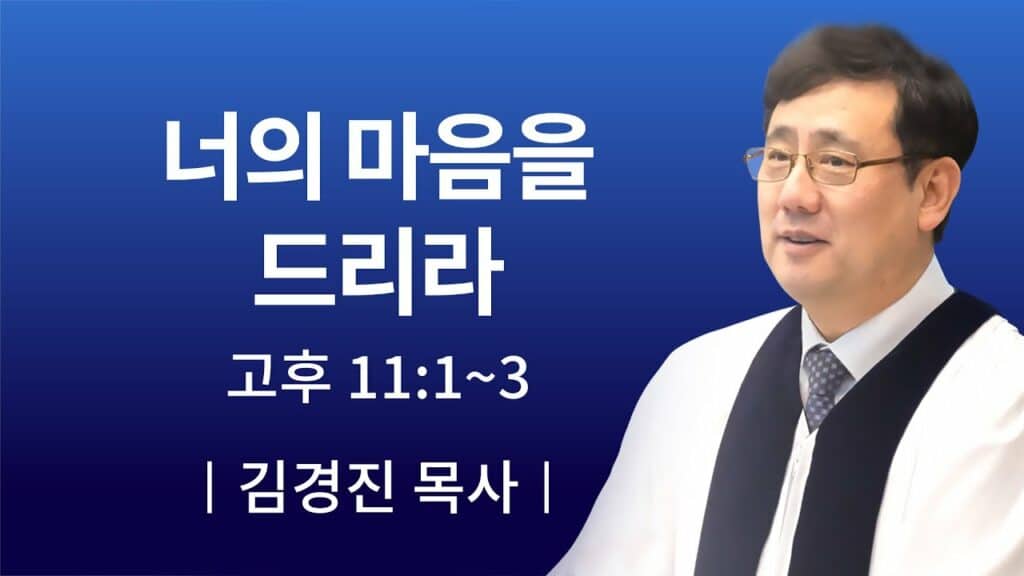 너의 마음을 드리라

고후 11:1~3

| 김경진 목사 |